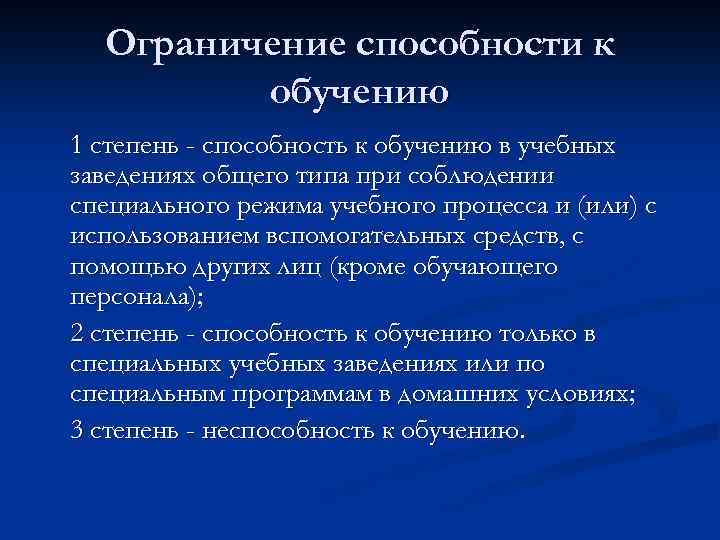 Ограничение способности к обучению

1 степень - способность к обучению в учебных заведениях общего типа при соблюдении специального режима учебного процесса и (или) с использованием вспомогательных средств, с помощью других лиц (кроме обучающего персонала);

2 степень - способность к обучению только в специальных учебных заведениях или по специальным программам в домашних условиях;

3 степень - неспособность к обучению.